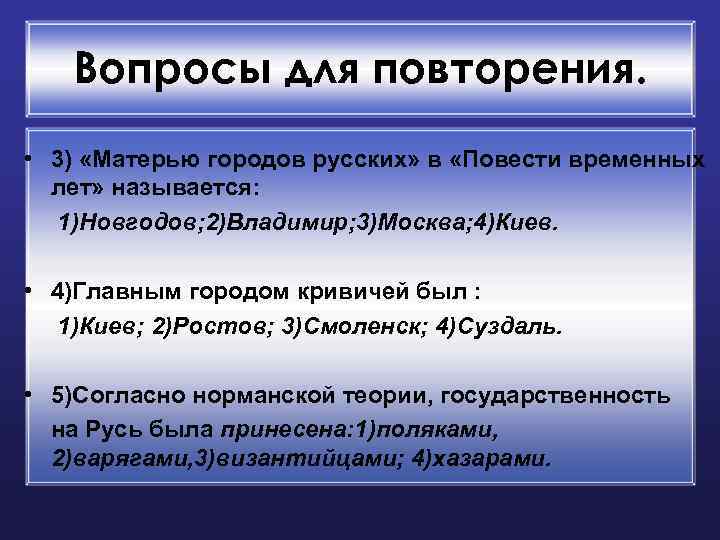 Вопросы для повторения.

• 3) «Матерью городов русских» в «Повести временных лет» называется:

1)Новгодов;2)Владимир;3)Москва;4)Киев.

• 4)Главным городом кривичей был :

1)Киев; 2)Ростов; 3)Смоленск; 4)Суздаль.

• 5)Согласно норманской теории, государственность на Русь была принесена:1)поляками, 2)варягами,3)византийцами; 4)хазарами.